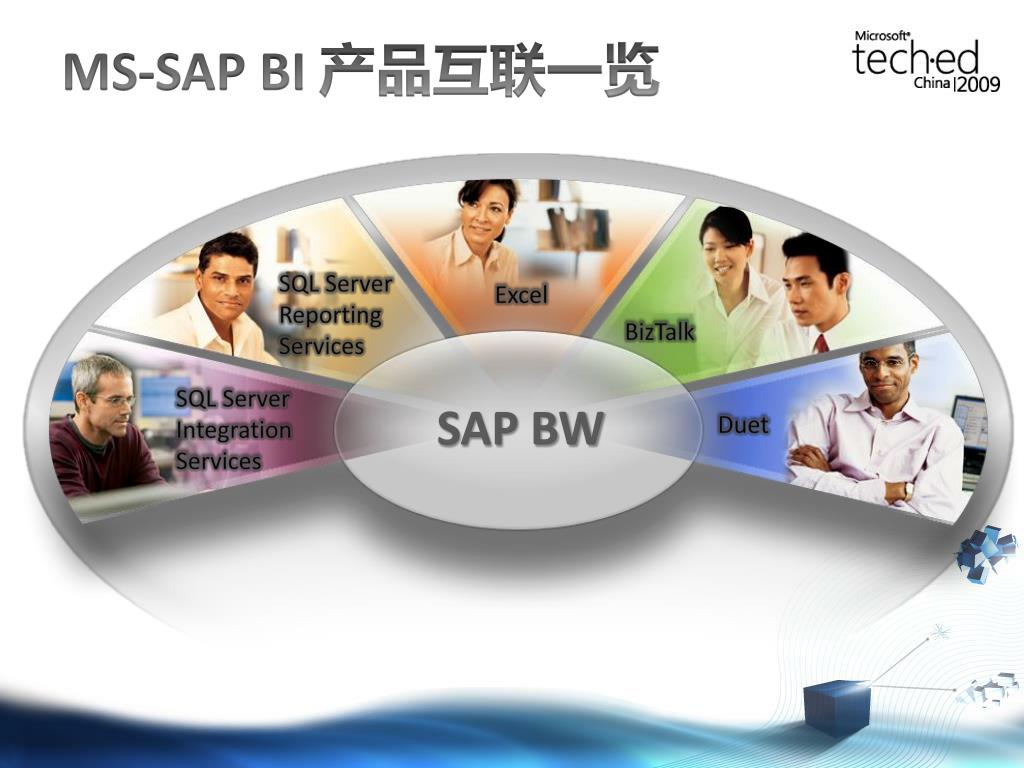 MS-SAP BI 产品互联一览

Microsoft®
tech·ed
China 2009

SQL Server Reporting Services

Excel

BizTalk

SQL Server Integration Services

SAP BW

Duet